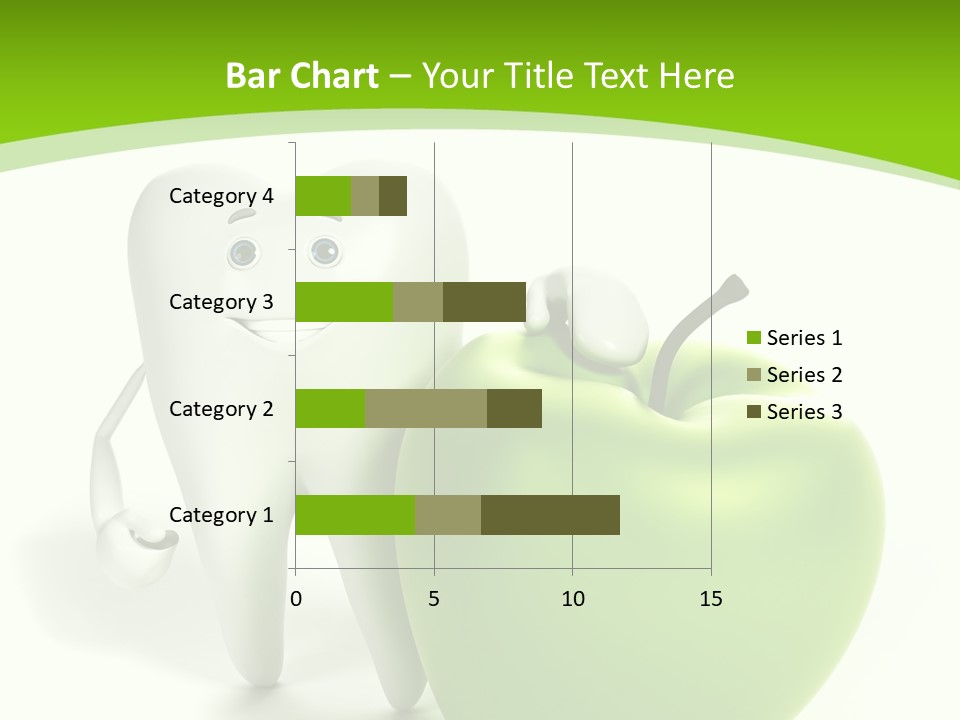 Bar Chart – Your Title Text Here

Category 4
Category 3
Category 2
Category 1

0
5
10
15

Series 1
Series 2
Series 3